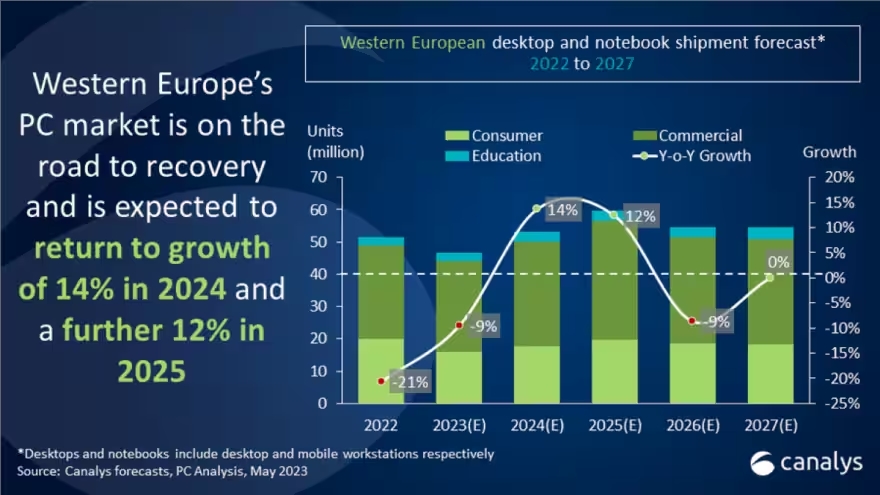 Western Europe's PC market is on the road to recovery and is expected to return to growth of 14% in 2024 and a further 12% in 2025

Western European desktop and notebook shipment forecast*
2022 to 2027

Units (million)

Consumer
Commercial
Education
Y-o-Y Growth

Growth

70
60
50
40
30
20
10
0

20%
15%
10%
5%
0%
-5%
-10%
-15%
-20%
-25%

-21%
-9%
14%
12%
-9%
0%

2022
2023(E)
2024(E)
2025(E)
2026(E)
2027(E)

*Desktops and notebooks include desktop and mobile workstations respectively
Source: Canalys forecasts, PC Analysis, May 2023

canalys